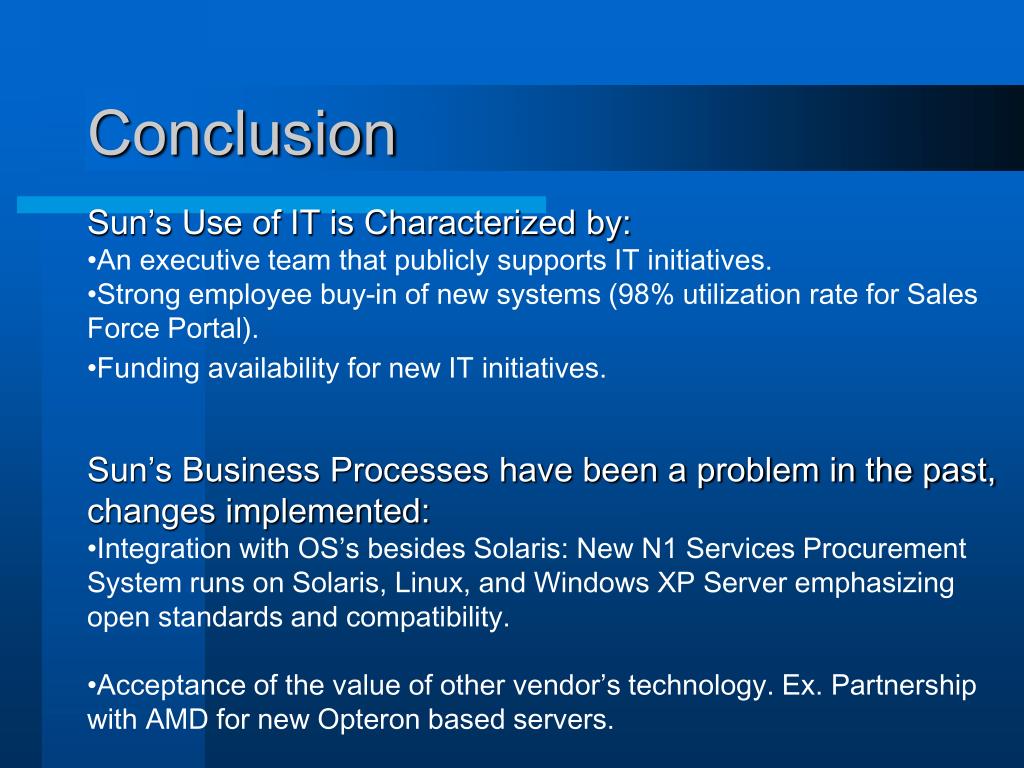 Conclusion

Sun’s Use of IT is Characterized by:
•An executive team that publicly supports IT initiatives.
•Strong employee buy-in of new systems (98% utilization rate for Sales Force Portal).
•Funding availability for new IT initiatives.

Sun’s Business Processes have been a problem in the past, changes implemented:
•Integration with OS’s besides Solaris: New N1 Services Procurement System runs on Solaris, Linux, and Windows XP Server emphasizing open standards and compatibility.

•Acceptance of the value of other vendor’s technology. Ex. Partnership with AMD for new Opteron based servers.